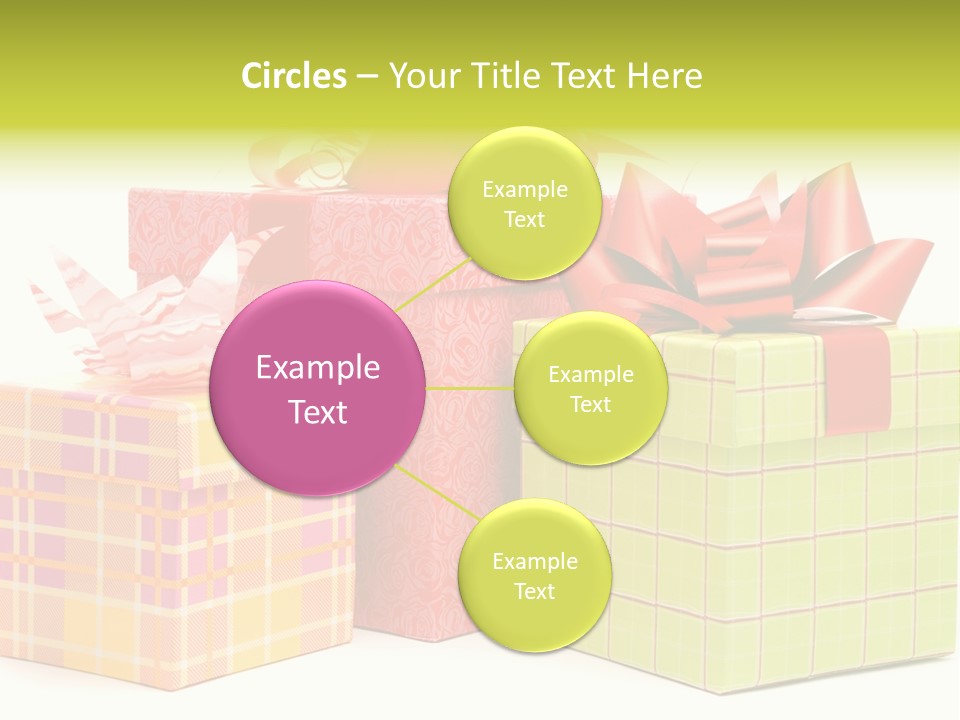 Circles – Your Title Text Here

Example Text

Example Text

Example Text

Example Text